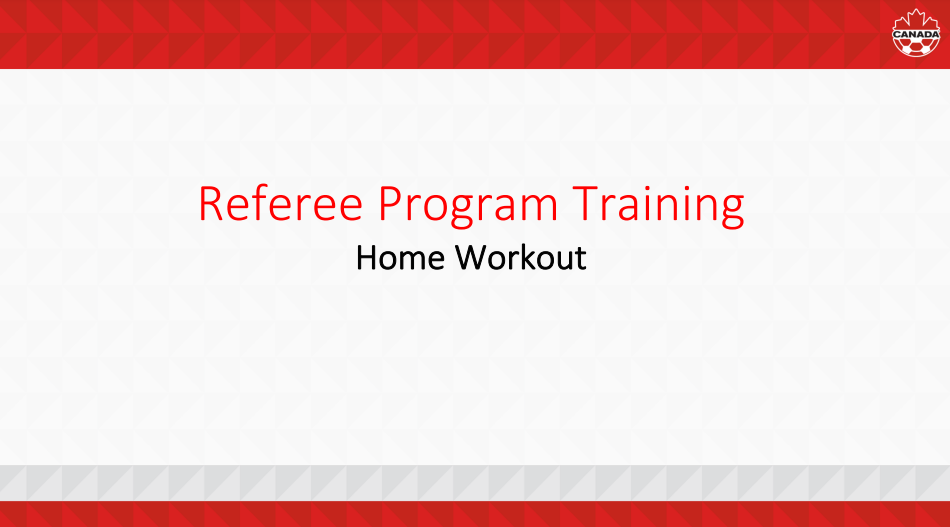 CANADA

Referee Program Training

Home Workout